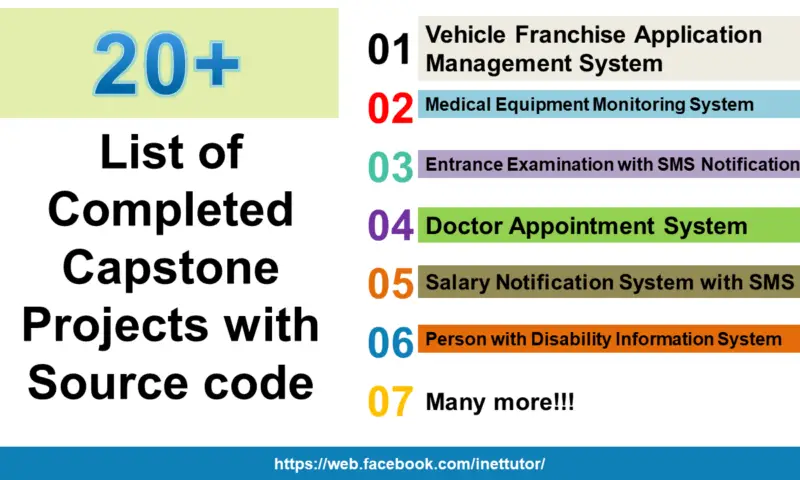 20+

List of Completed Capstone Projects with Source code

01 Vehicle Franchise Application Management System

02 Medical Equipment Monitoring System

03 Entrance Examination with SMS Notification

04 Doctor Appointment System

05 Salary Notification System with SMS

06 Person with Disability Information System

07 Many more!!!

https://web.facebook.com/inettutor/